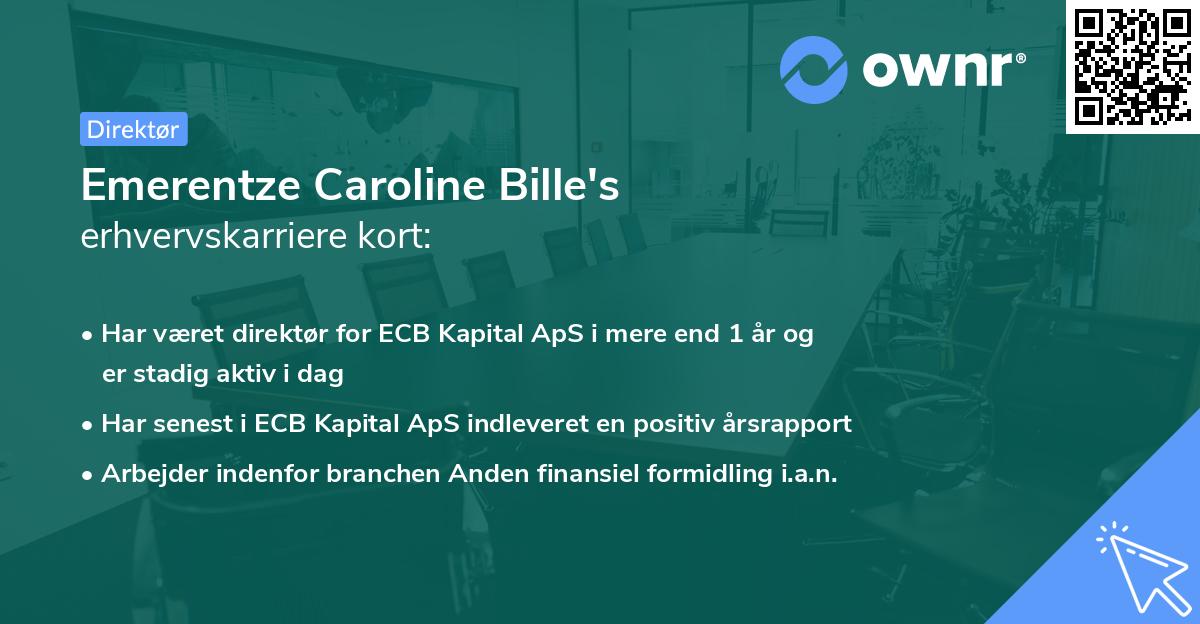 ownr®

Direktør

Emerentze Caroline Bille's
erhvervskarriere kort:

• Har været direktør for ECB Kapital ApS i mere end 1 år og er stadig aktiv i dag
• Har senest i ECB Kapital ApS indleveret en positiv årsrapport
• Arbejder indenfor branchen Anden finansiel formidling i.a.n.